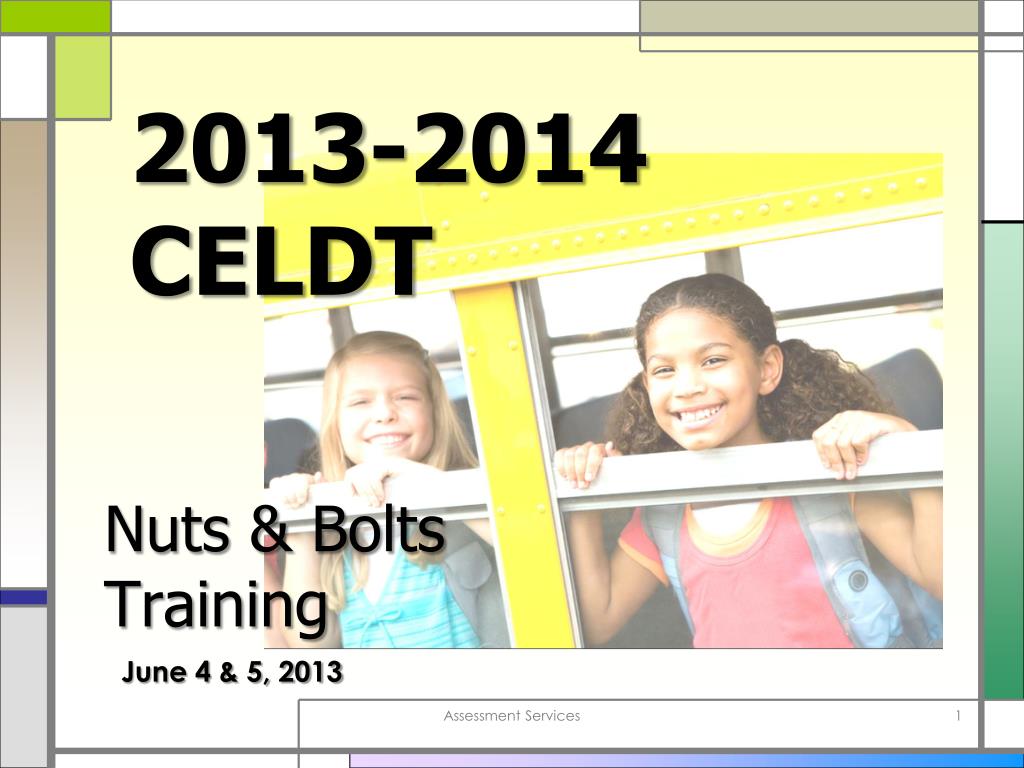 2013-2014 CELDT

Nuts & Bolts Training

June 4 & 5, 2013

Assessment Services

1